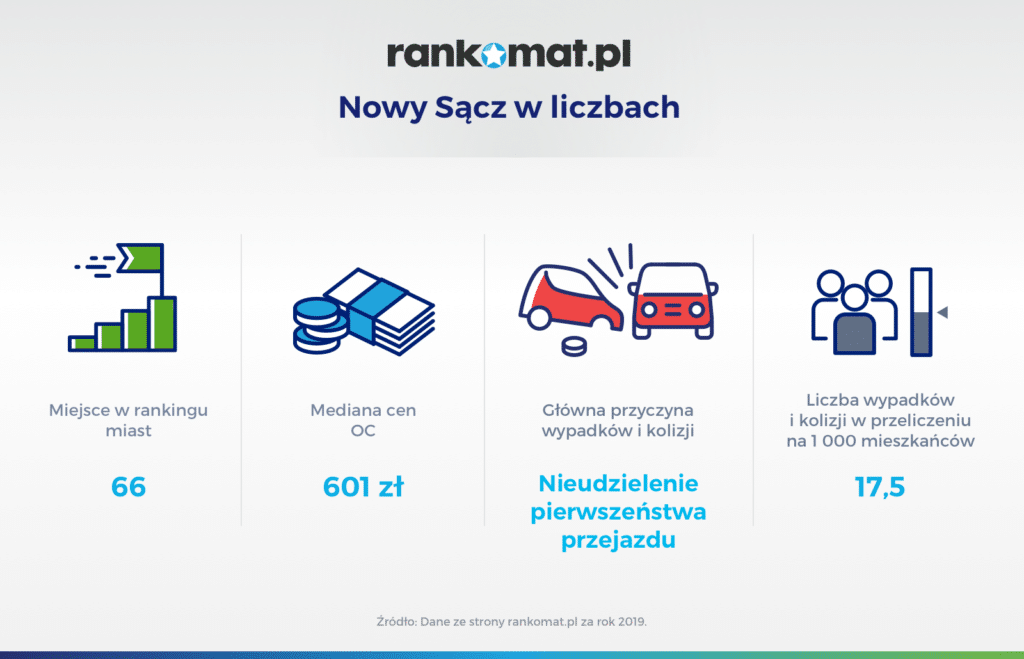 rankomat.pl

Nowy Sącz w liczbach

Miejsce w rankingu miast

66

Mediana cen OC

601 zł

Główna przyczyna wypadków i kolizji

Nieudzielenie pierwszeństwa przejazdu

Liczba wypadków i kolizji w przeliczeniu na 1 000 mieszkańców

17,5

Źródło: Dane ze strony rankomat.pl za rok 2019.